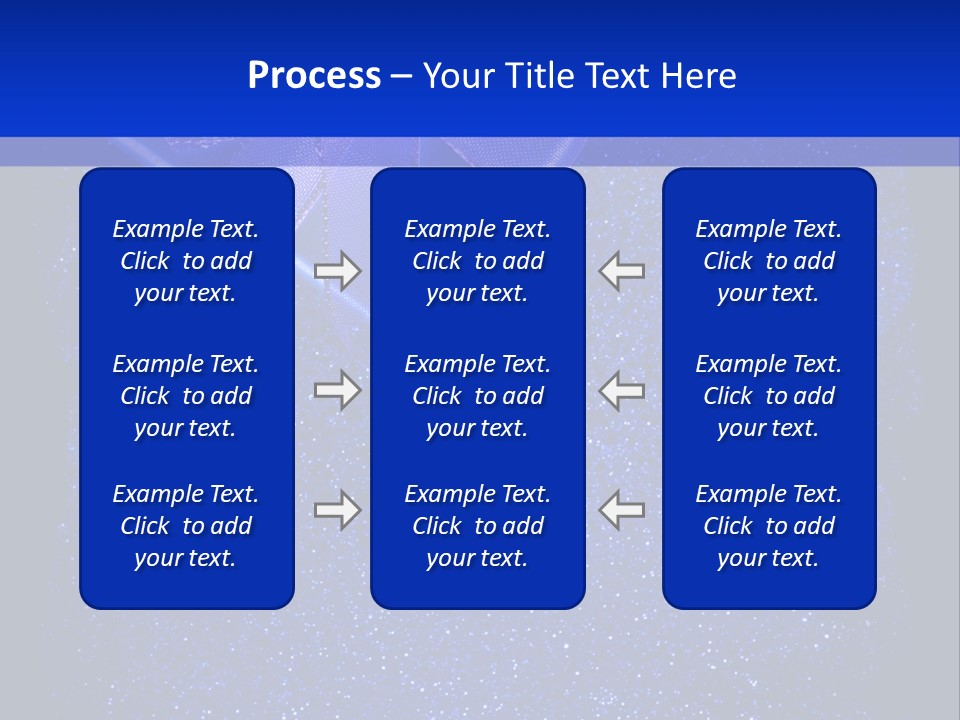 Process – Your Title Text Here

Example Text. Click to add your text.

Example Text. Click to add your text.

Example Text. Click to add your text.

Example Text. Click to add your text.

Example Text. Click to add your text.

Example Text. Click to add your text.

Example Text. Click to add your text.

Example Text. Click to add your text.

Example Text. Click to add your text.